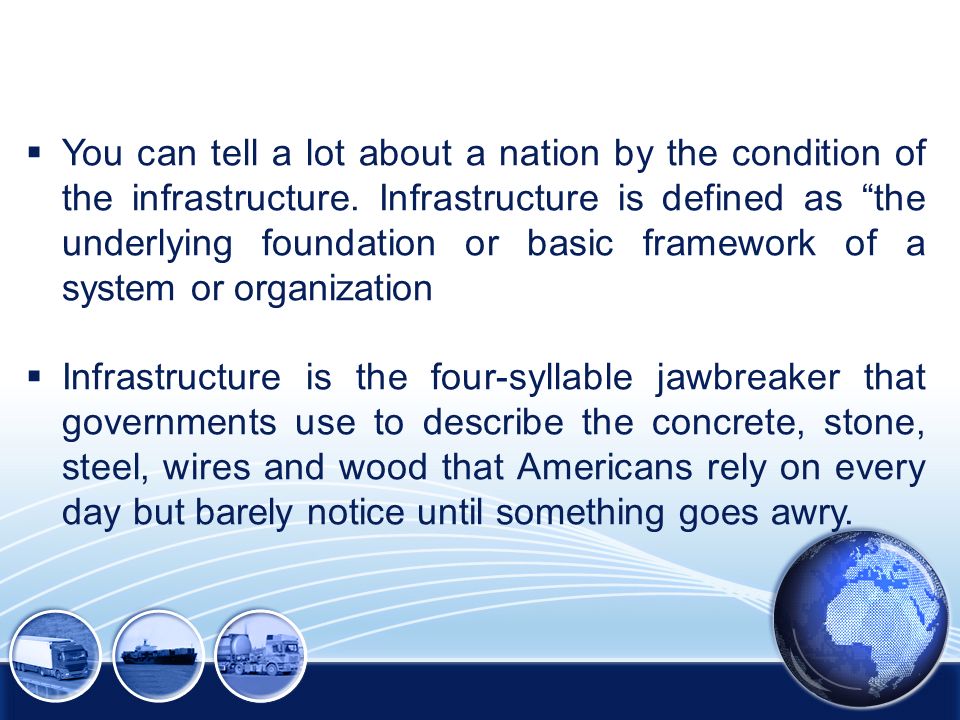 ▪ You can tell a lot about a nation by the condition of the infrastructure. Infrastructure is defined as “the underlying foundation or basic framework of a system or organization

▪ Infrastructure is the four-syllable jawbreaker that governments use to describe the concrete, stone, steel, wires and wood that Americans rely on every day but barely notice until something goes awry.